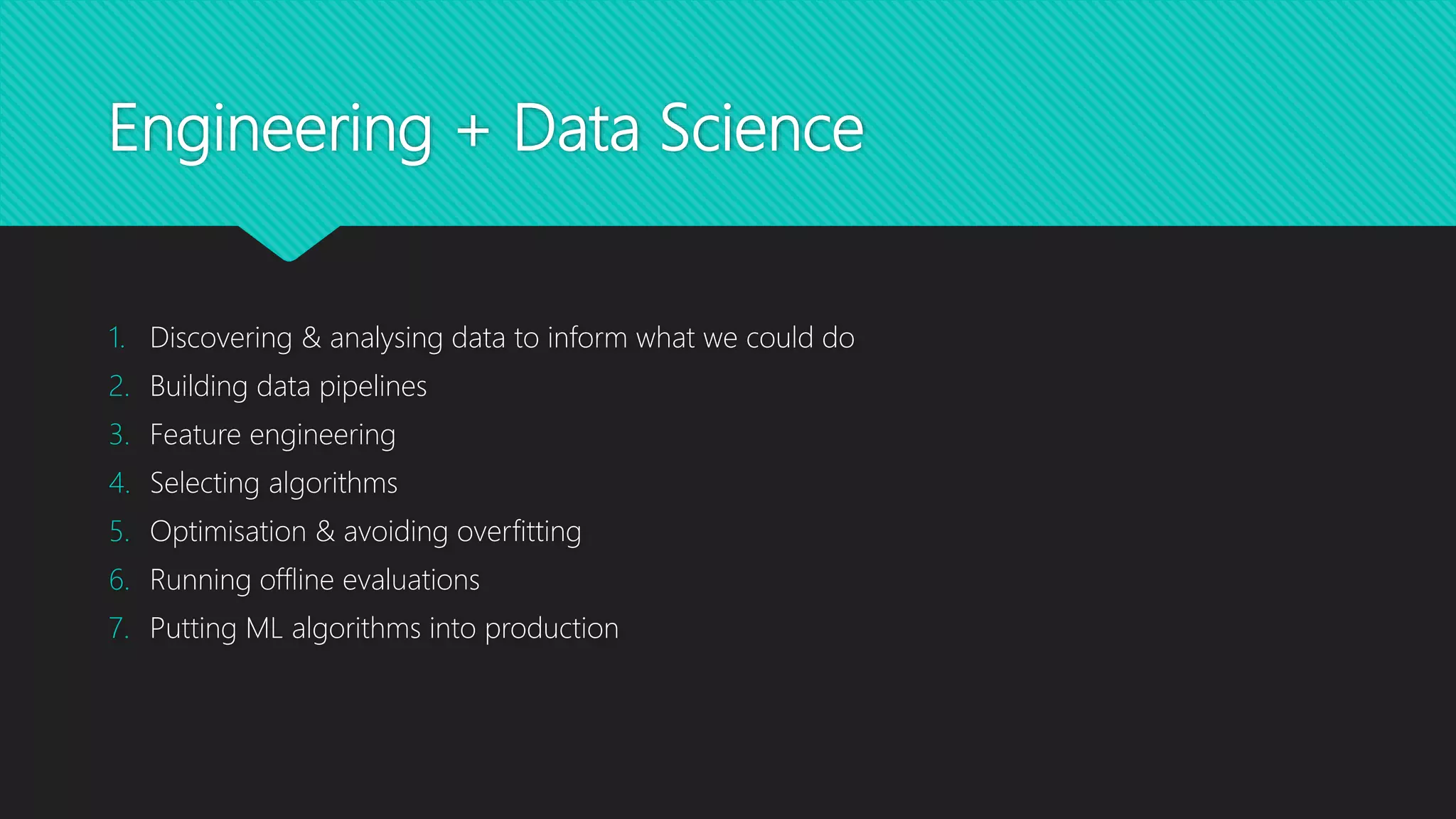 Engineering + Data Science

1. Discovering & analysing data to inform what we could do
2. Building data pipelines
3. Feature engineering
4. Selecting algorithms
5. Optimisation & avoiding overfitting
6. Running offline evaluations
7. Putting ML algorithms into production